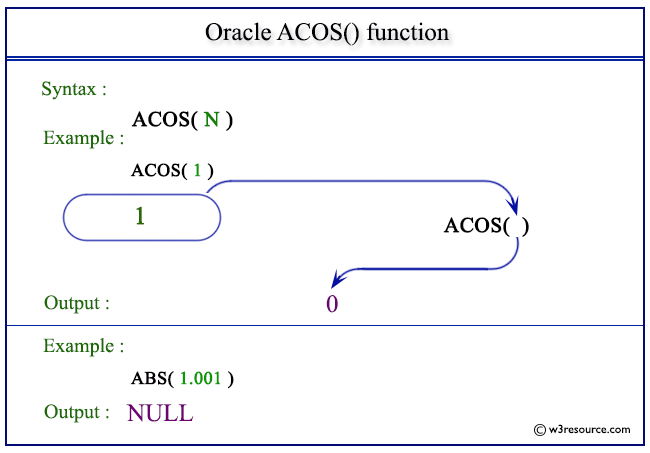 Oracle ACOS() function

Syntax :

ACOS( N )

Example :

ACOS( 1 )

1

ACOS( )

Output :

0

Example :

ABS( 1.001 )

Output : NULL

© w3resource.com